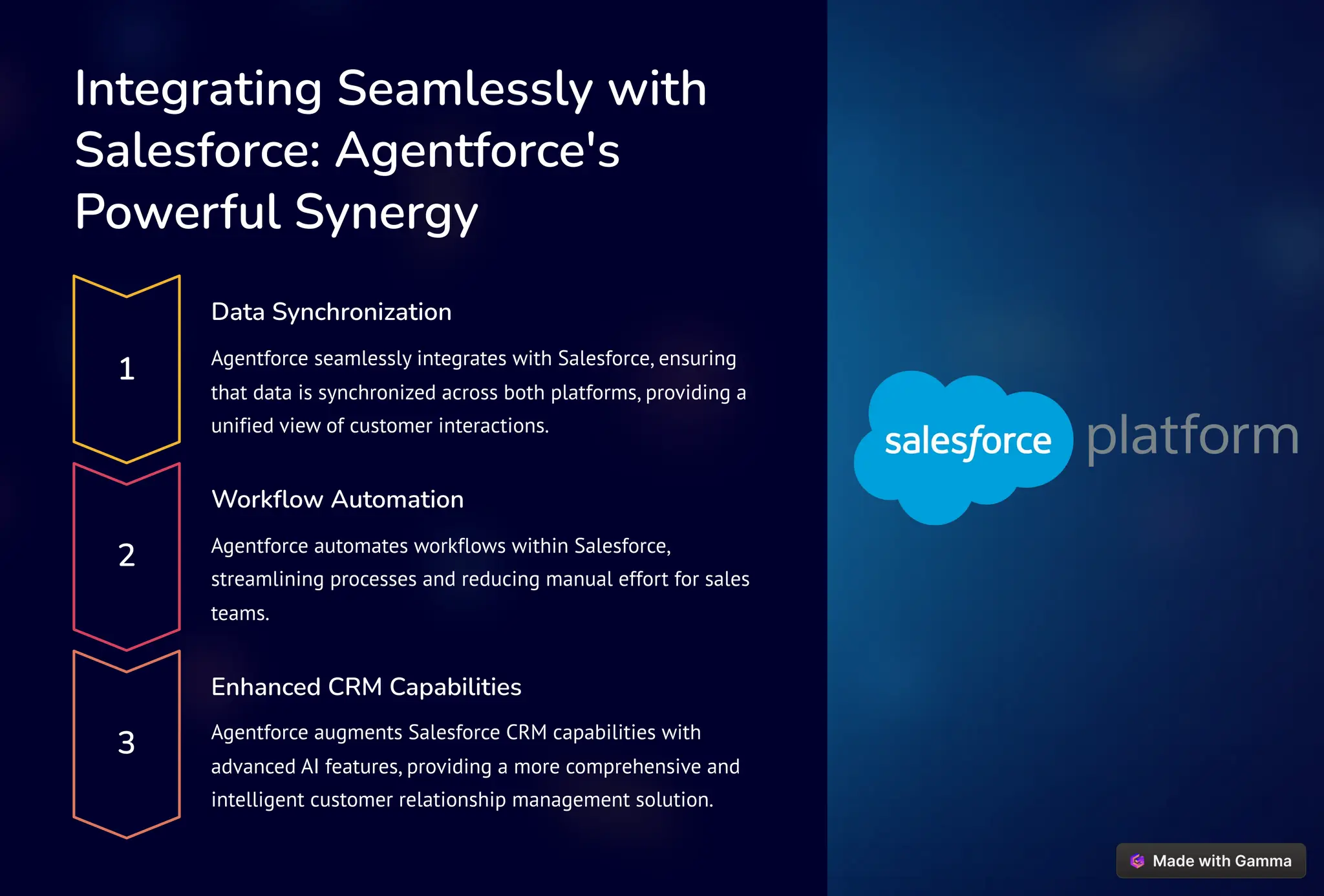 Integrating Seamlessly with Salesforce: Agentforce's Powerful Synergy

1

Data Synchronization

Agentforce seamlessly integrates with Salesforce, ensuring that data is synchronized across both platforms, providing a unified view of customer interactions.

2

Workflow Automation

Agentforce automates workflows within Salesforce, streamlining processes and reducing manual effort for sales teams.

3

Enhanced CRM Capabilities

Agentforce augments Salesforce CRM capabilities with advanced AI features, providing a more comprehensive and intelligent customer relationship management solution.

salesforce platform

Made with Gamma